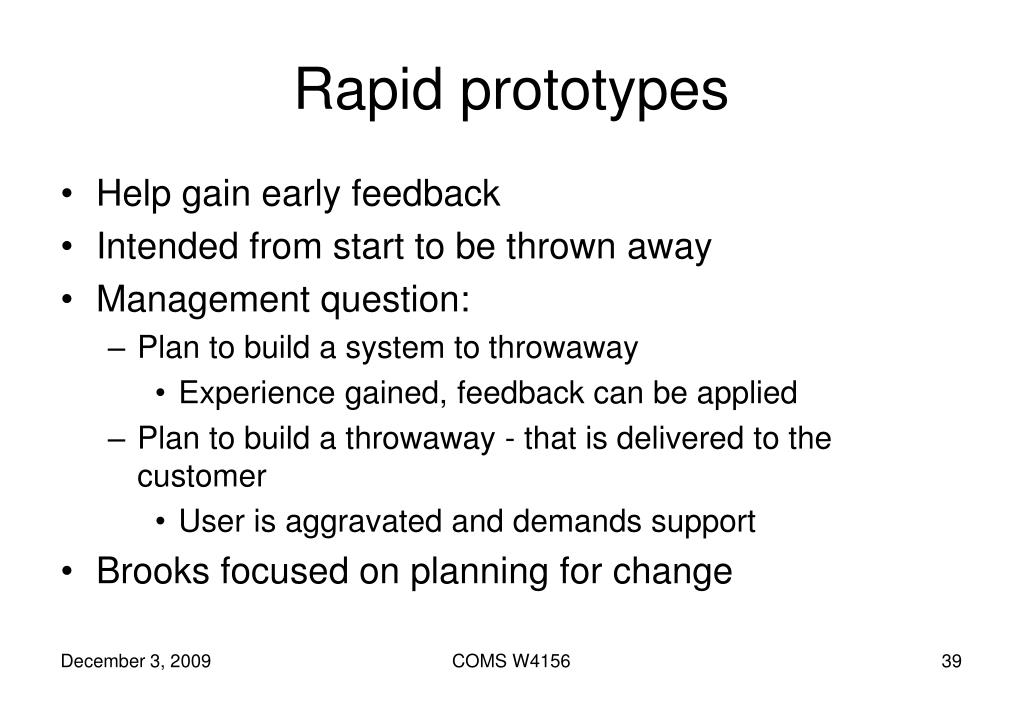 Rapid prototypes

• Help gain early feedback
• Intended from start to be thrown away
• Management question:
– Plan to build a system to throwaway
• Experience gained, feedback can be applied
– Plan to build a throwaway - that is delivered to the customer
• User is aggravated and demands support
• Brooks focused on planning for change

December 3, 2009 COMS W4156 39